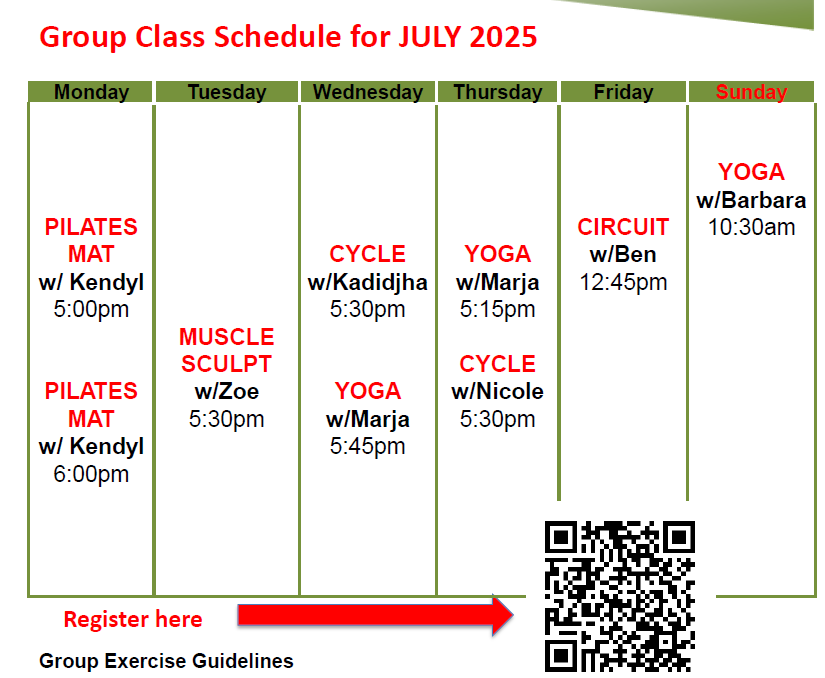 Group Class Schedule for JULY 2025

| Monday | Tuesday | Wednesday | Thursday | Friday | Sunday |
|---|---|---|---|---|---|
| PILATES MAT w/ Kendyl 5:00pm PILATES MAT w/ Kendyl 6:00pm | MUSCLE SCULPT w/Zoe 5:30pm | CYCLE w/Kadidjha 5:30pm YOGA w/Marja 5:45pm | YOGA w/Marja 5:15pm CYCLE w/Nicole 5:30pm | CIRCUIT w/Ben 12:45pm | YOGA w/Barbara 10:30am |

Register here

Group Exercise Guidelines